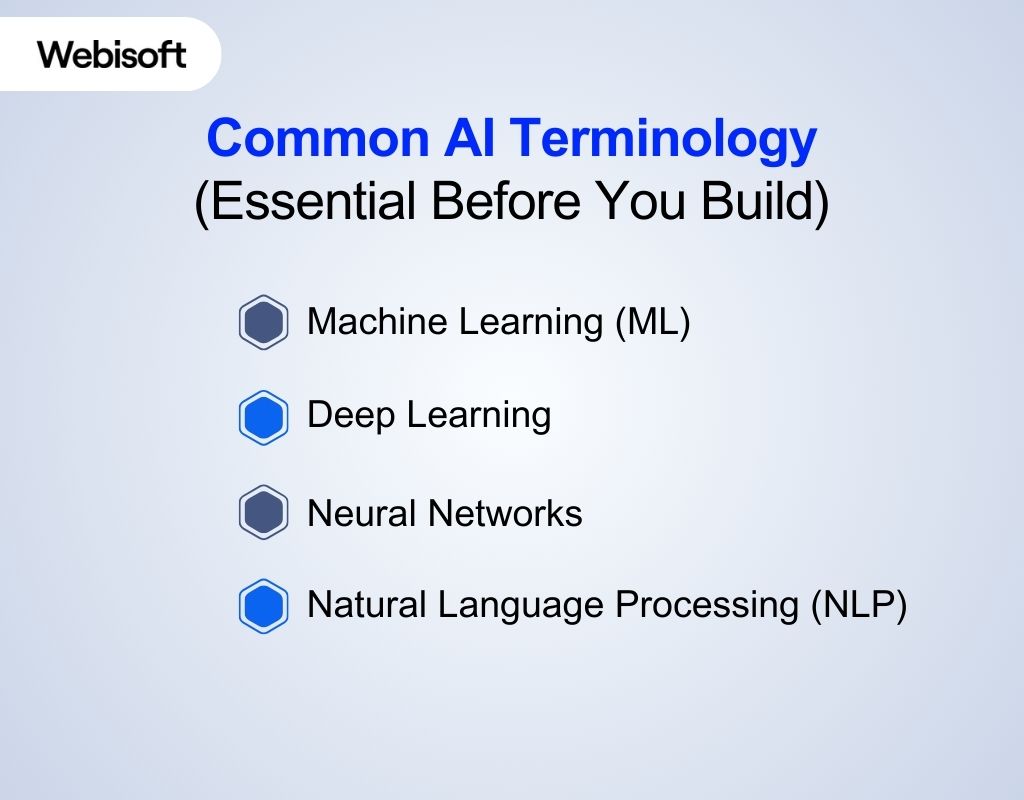 Webisoft

Common AI Terminology
(Essential Before You Build)

Machine Learning (ML)

Deep Learning

Neural Networks

Natural Language Processing (NLP)